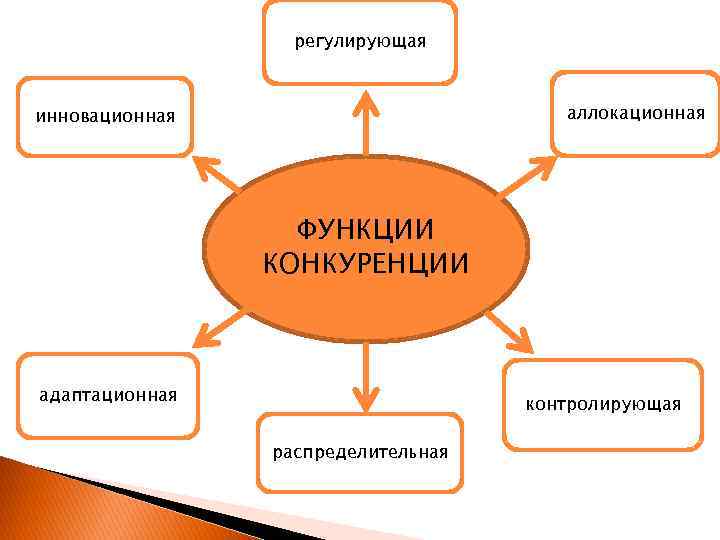 регулирующая

инновационная

аллокационная

ФУНКЦИИ КОНКУРЕНЦИИ

адаптационная

контролирующая

распределительная